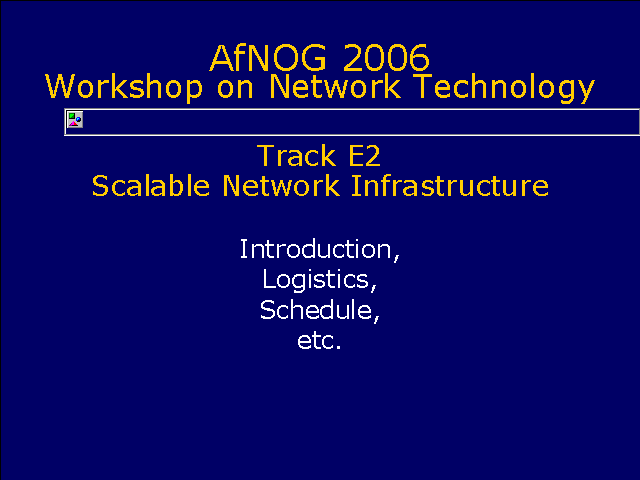 AfNOG 2006
Workshop on Network Technology

Track E2
Scalable Network Infrastructure

Introduction,
Logistics,
Schedule,
etc.